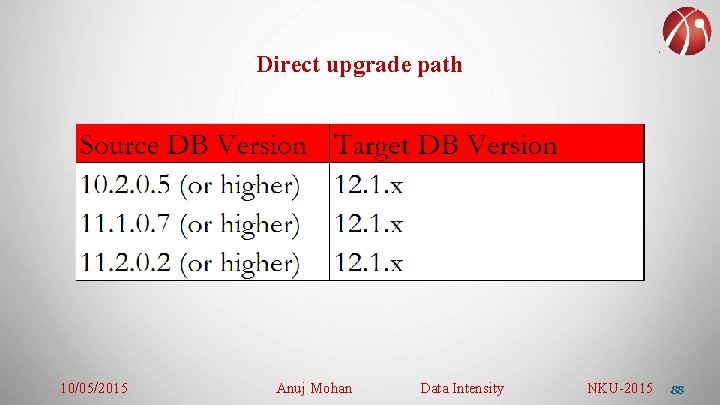 Direct upgrade path

| Source DB Version | Target DB Version |
|---|---|
| 10.2.0.5 (or higher) | 12.1.x |
| 11.1.0.7 (or higher) | 12.1.x |
| 11.2.0.2 (or higher) | 12.1.x |

10/05/2015 Anuj Mohan Data Intensity NKU-2015 88